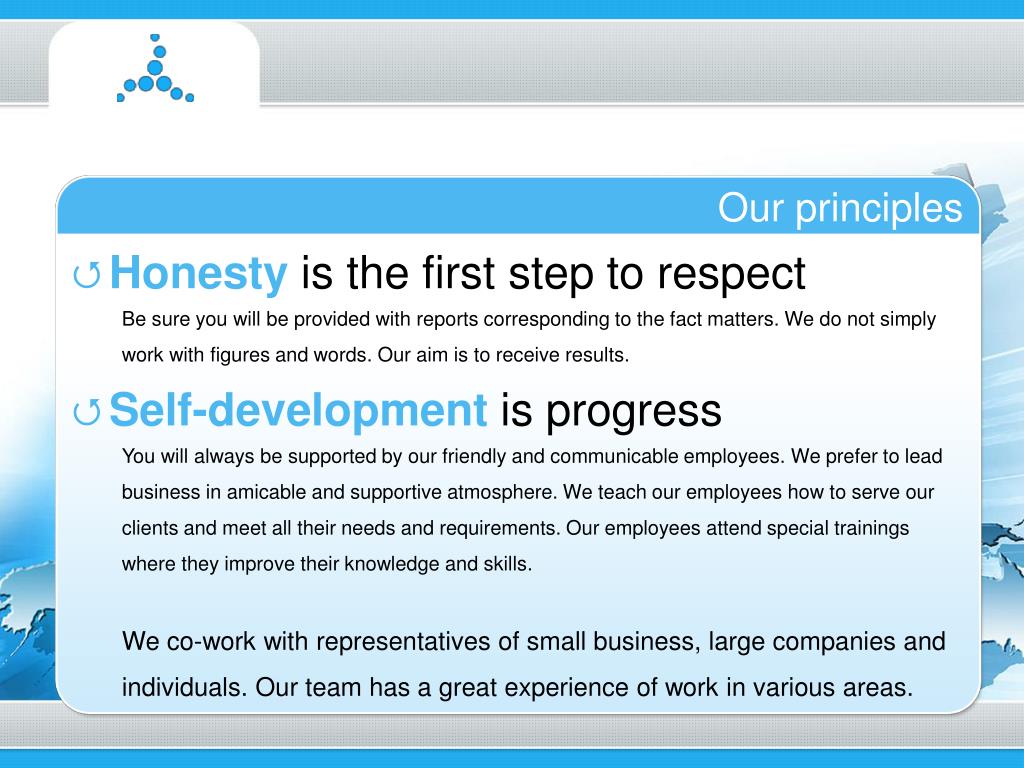 Our principles

Honesty is the first step to respect

Be sure you will be provided with reports corresponding to the fact matters. We do not simply work with figures and words. Our aim is to receive results.

Self-development is progress

You will always be supported by our friendly and communicable employees. We prefer to lead business in amicable and supportive atmosphere. We teach our employees how to serve our clients and meet all their needs and requirements. Our employees attend special trainings where they improve their knowledge and skills.

We co-work with representatives of small business, large companies and individuals. Our team has a great experience of work in various areas.